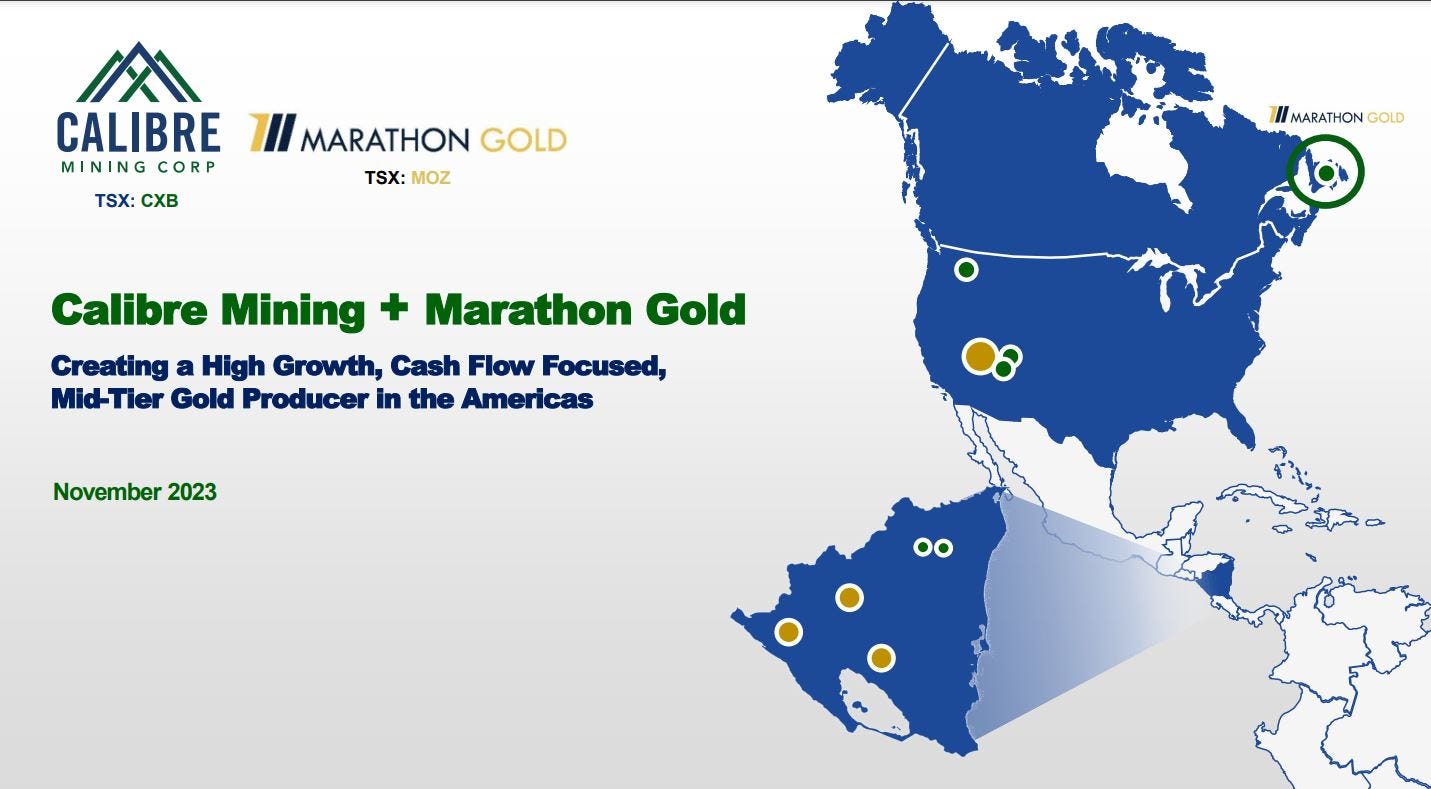 CALIBRE
MINING CORP
TSX: CXB

MARATHON GOLD
TSX: MOZ

MARATHON GOLD

Calibre Mining + Marathon Gold

Creating a High Growth, Cash Flow Focused, Mid-Tier Gold Producer in the Americas

November 2023